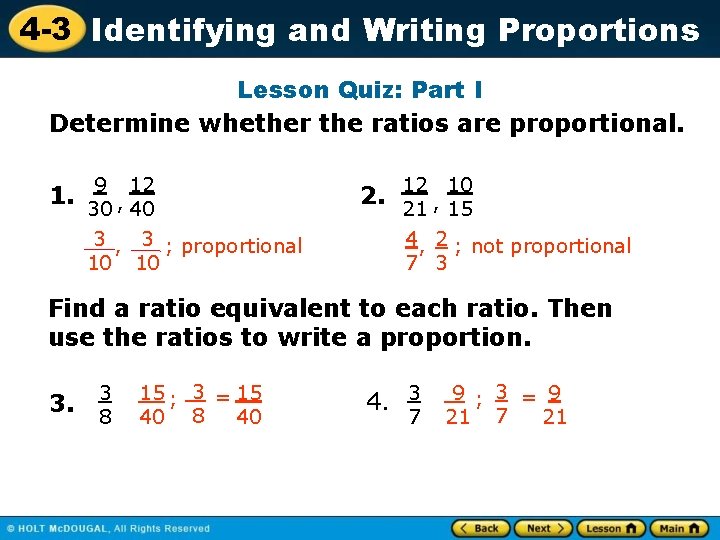 4-3 Identifying and Writing Proportions

Lesson Quiz: Part I

Determine whether the ratios are proportional.

1. $\frac{9}{30}, \frac{12}{40}$

$\frac{3}{10}, \frac{3}{10}$; proportional

2. $\frac{12}{21}, \frac{10}{15}$

$\frac{4}{7}, \frac{2}{3}$; not proportional

Find a ratio equivalent to each ratio. Then use the ratios to write a proportion.

3. $\frac{3}{8}$ $\frac{15}{40}$; $\frac{3}{8} = \frac{15}{40}$

4. $\frac{3}{7}$ $\frac{9}{21}$; $\frac{3}{7} = \frac{9}{21}$

© HOLT McDOUGAL, All Rights Reserved

Back Next Lesson Main